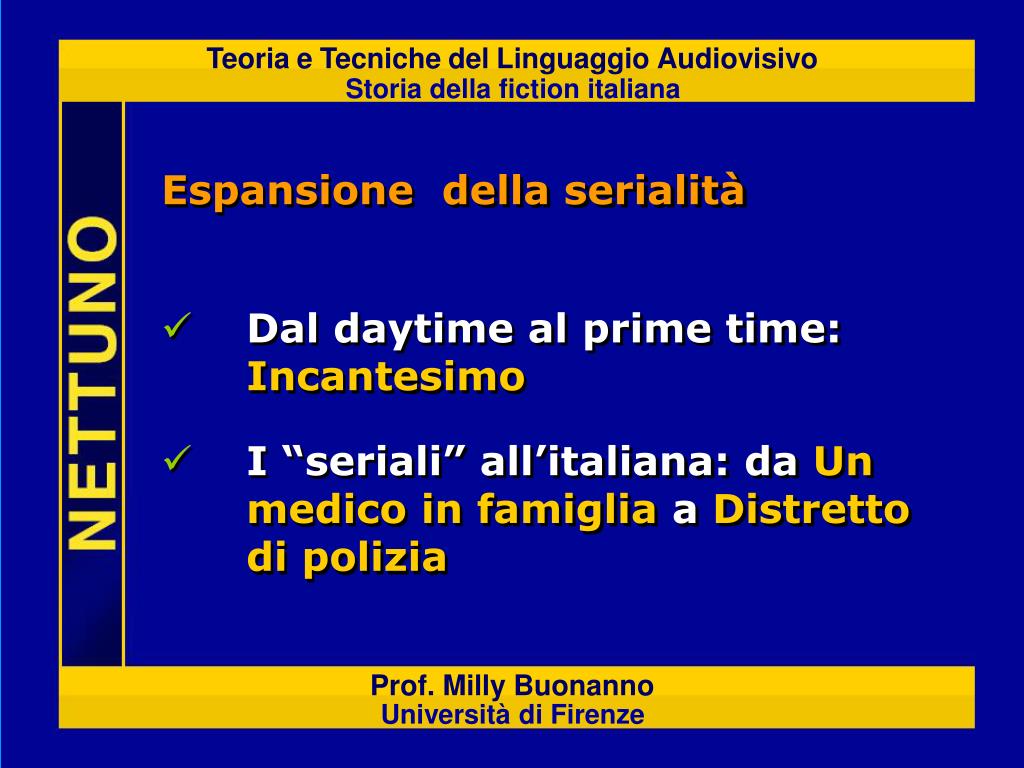 Teoria e Tecniche del Linguaggio Audiovisivo
Storia della fiction italiana

NETTUNO

Espansione della serialità

✓ Dal daytime al prime time: Incantesimo

✓ I “seriali” all’italiana: da Un medico in famiglia a Distretto di polizia

Prof. Milly Buonanno
Università di Firenze